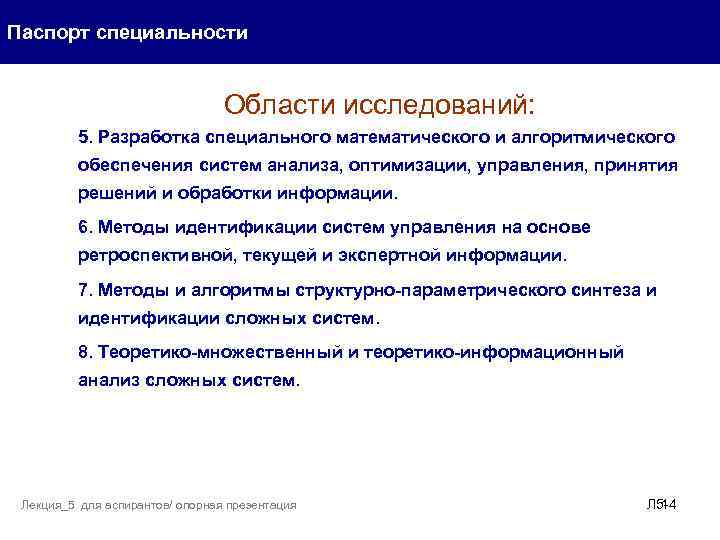 Паспорт специальности

Области исследований:

5. Разработка специального математического и алгоритмического обеспечения систем анализа, оптимизации, управления, принятия решений и обработки информации.

6. Методы идентификации систем управления на основе ретроспективной, текущей и экспертной информации.

7. Методы и алгоритмы структурно-параметрического синтеза и идентификации сложных систем.

8. Теоретико-множественный и теоретико-информационный анализ сложных систем.

Лекция_5 для аспирантов/ опорная презентация

Л5-14